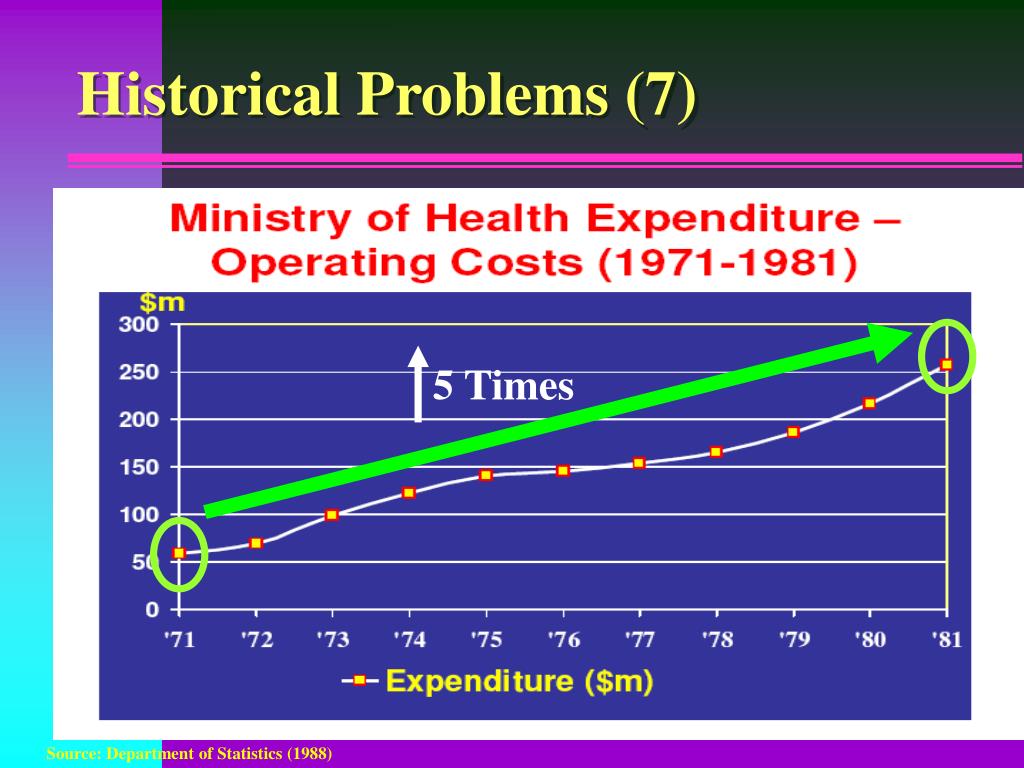 Historical Problems (7)

Ministry of Health Expenditure – Operating Costs (1971-1981)

$m

300

250

200

150

100

50

0

5 Times

'71 '72 '73 '74 '75 '76 '77 '78 '79 '80 '81

Expenditure ($m)

Source: Department of Statistics (1988)